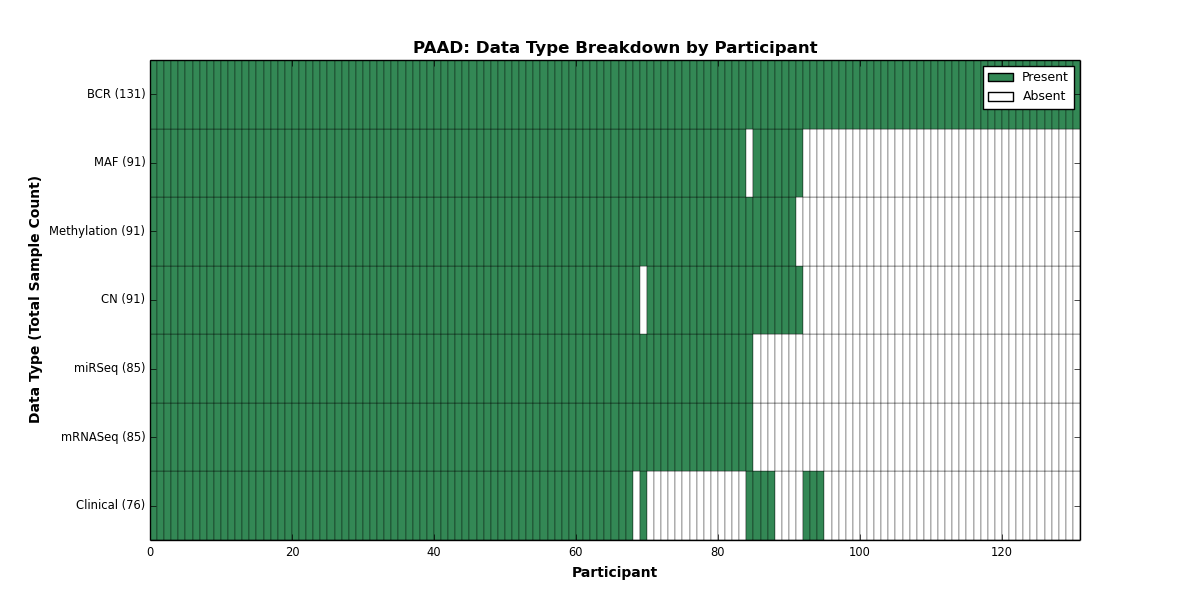 PAAD: Data Type Breakdown by Participant

Present
Absent

Data Type (Total Sample Count)

BCR (131)
MAF (91)
Methylation (91)
CN (91)
miRSeq (85)
mRNASeq (85)
Clinical (76)

0
20
40
60
80
100
120

Participant